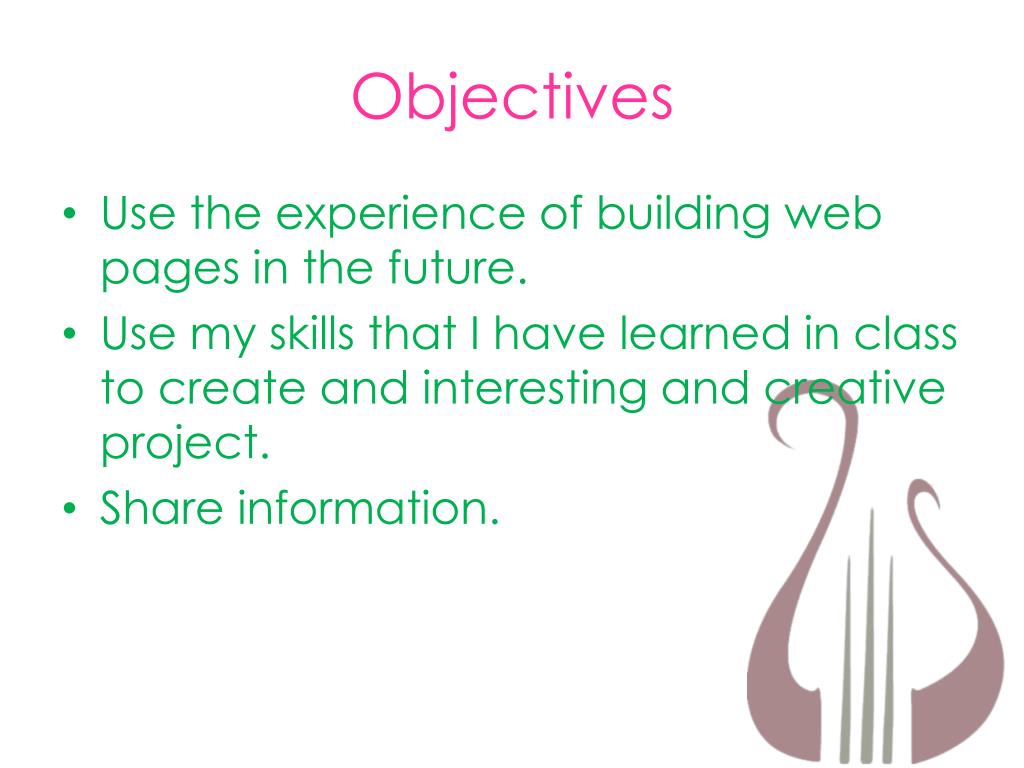 Objectives

• Use the experience of building web pages in the future.
• Use my skills that I have learned in class to create and interesting and creative project.
• Share information.